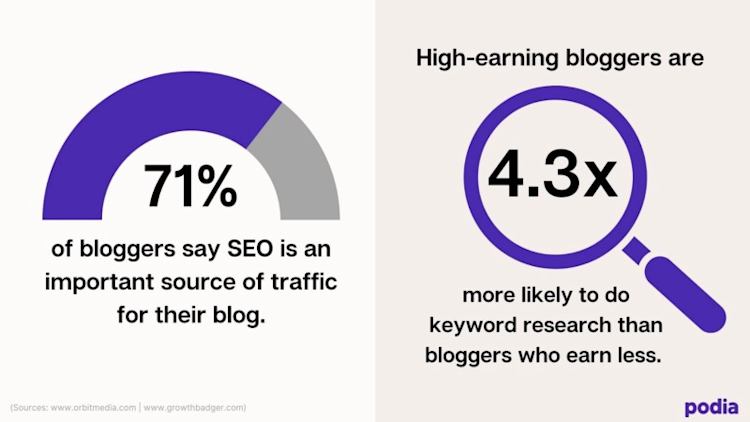 71%

of bloggers say SEO is an important source of traffic for their blog.

High-earning bloggers are

4.3x

more likely to do keyword research than bloggers who earn less.

(Sources: www.orbitmedia.com | www.growthbadger.com)

podia